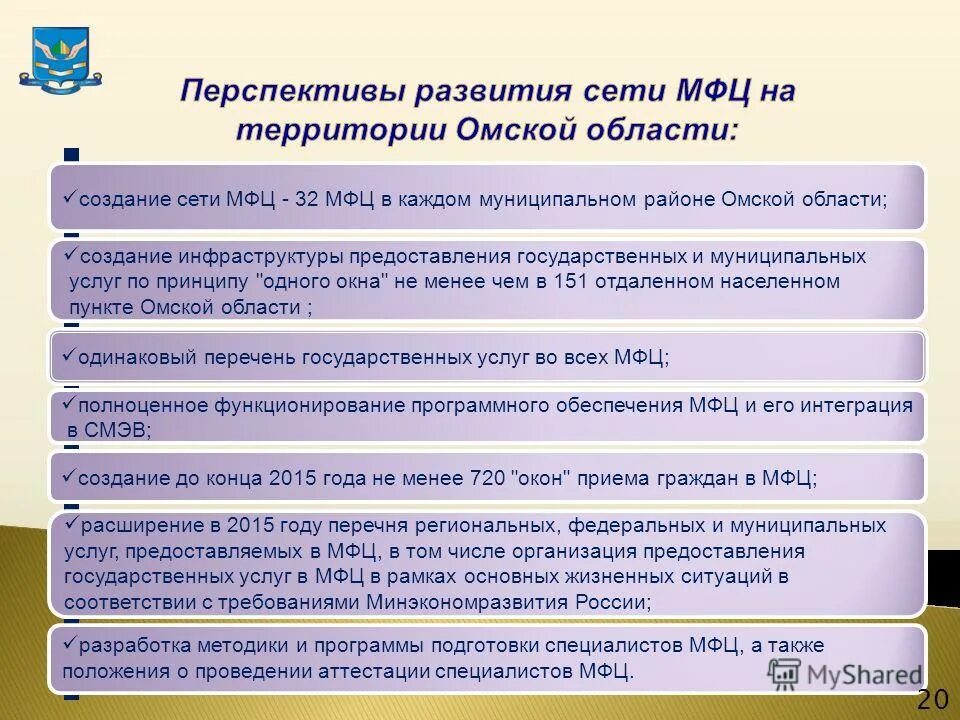 Перспективы развития сети МФЦ на территории Омской области:

✓создание сети МФЦ - 32 МФЦ в каждом муниципальном районе Омской области;

✓создание инфраструктуры предоставления государственных и муниципальных услуг по принципу "одного окна" не менее чем в 151 отдаленном населенном пункте Омской области ;

✓одинаковый перечень государственных услуг во всех МФЦ;

✓полноценное функционирование программного обеспечения МФЦ и его интеграция в СМЭВ;

✓создание до конца 2015 года не менее 720 "окон" приема граждан в МФЦ;

✓расширение в 2015 году перечня региональных, федеральных и муниципальных услуг, предоставляемых в МФЦ, в том числе организация предоставления государственных услуг в МФЦ в рамках основных жизненных ситуаций в соответствии с требованиями Минэкономразвития России;

✓разработка методики и программы подготовки специалистов МФЦ, а также положения о проведении аттестации специалистов МФЦ.

MyShared

20